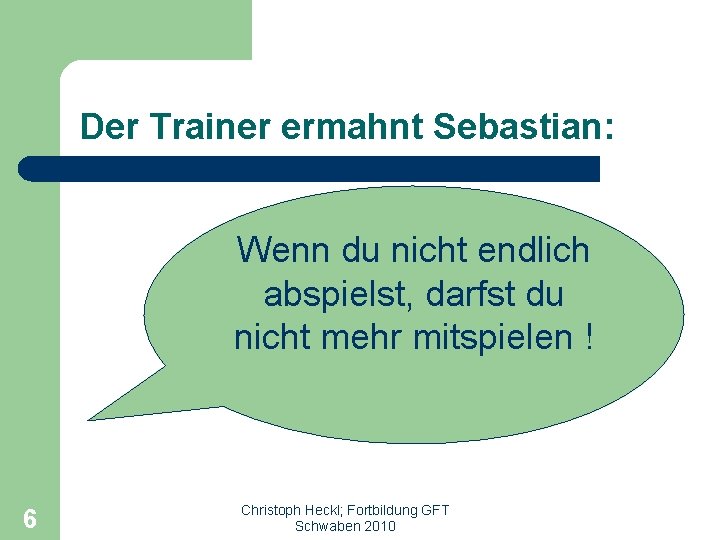 Der Trainer ermahnt Sebastian:

Wenn du nicht endlich abspielst, darfst du nicht mehr mitspielen !

6

Christoph Heckl; Fortbildung GFT Schwaben 2010